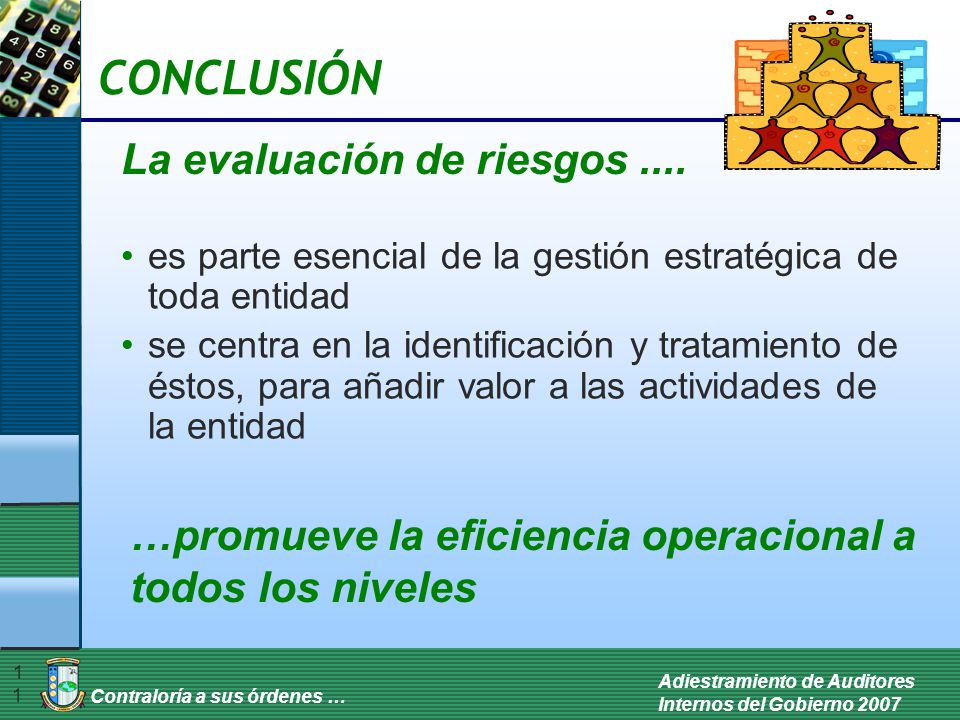 CONCLUSIÓN

La evaluación de riesgos ....

• es parte esencial de la gestión estratégica de toda entidad
• se centra en la identificación y tratamiento de éstos, para añadir valor a las actividades de la entidad

…promueve la eficiencia operacional a todos los niveles

11

Contraloría a sus órdenes …

Adiestramiento de Auditores Internos del Gobierno 2007